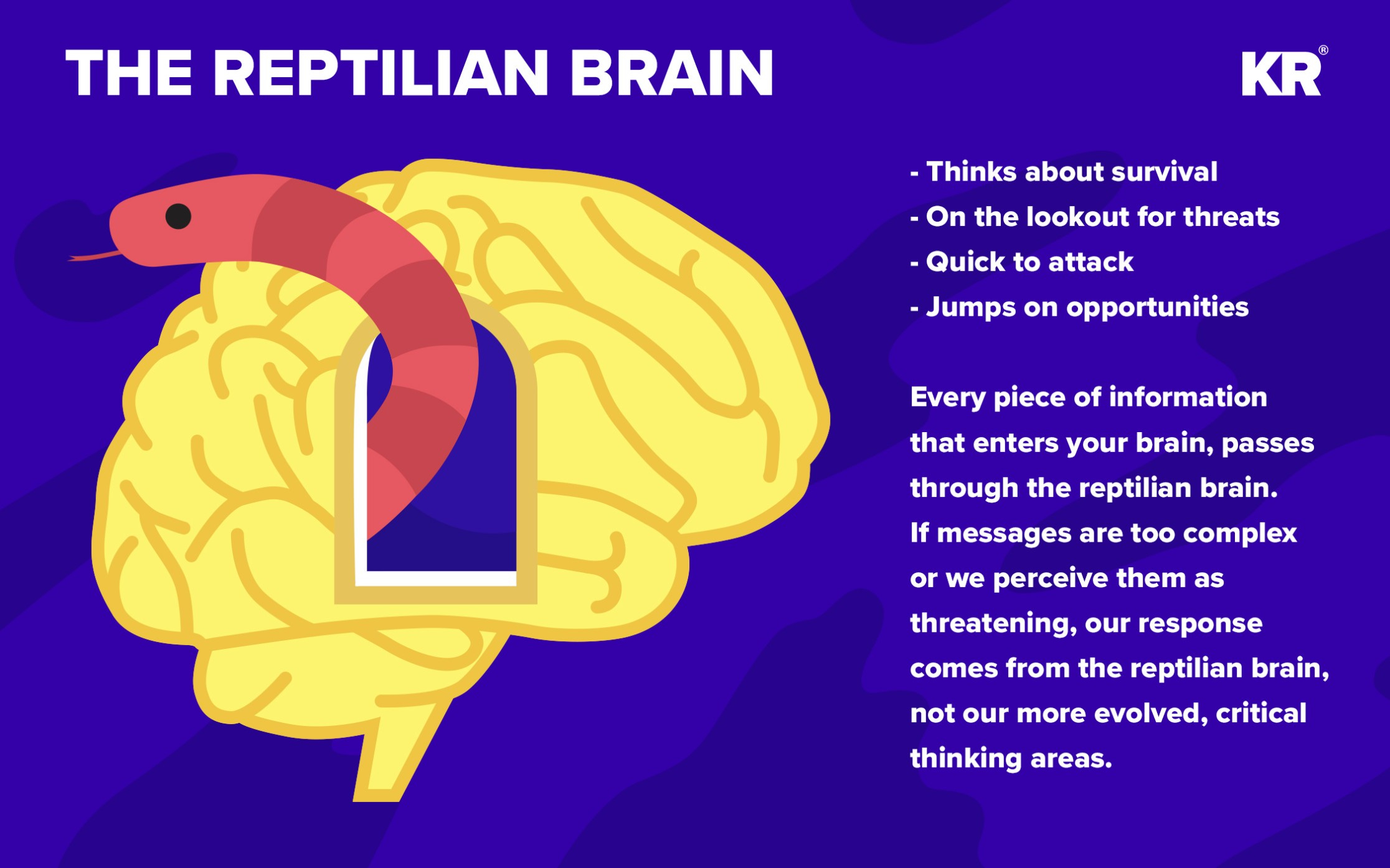 THE REPTILIAN BRAIN

KR®

- Thinks about survival
- On the lookout for threats
- Quick to attack
- Jumps on opportunities

Every piece of information that enters your brain, passes through the reptilian brain. If messages are too complex or we perceive them as threatening, our response comes from the reptilian brain, not our more evolved, critical thinking areas.